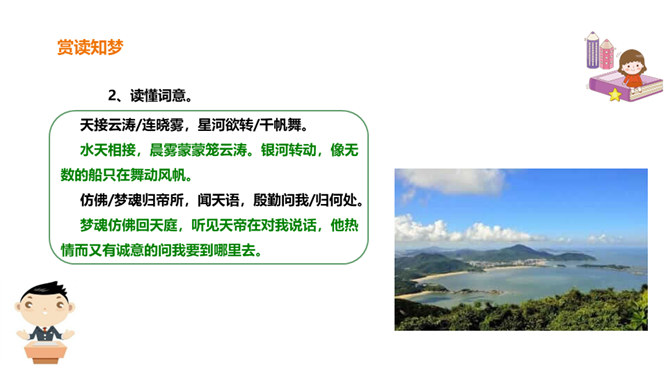 赏读知梦

2、读懂词意。

天接云涛/连晓雾，星河欲转/千帆舞。

水天相接，晨雾蒙蒙笼云涛。银河转动，像无数的船只在舞动风帆。

仿佛/梦魂归帝所，闻天语，殷勤问我/归何处。

梦魂仿佛回天庭，听见天帝在对我说话，他热情而又有诚意的问我要到哪里去。